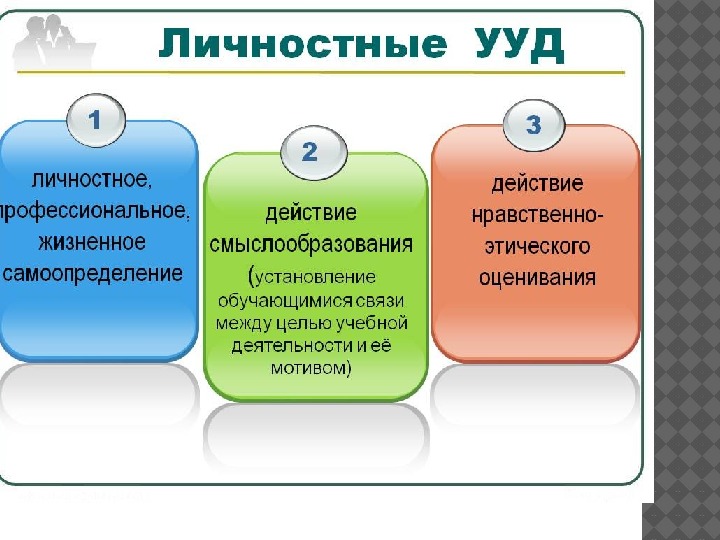 Личностные УУД

1

личностное, профессиональное, жизненное самоопределение

2

действие смыслообразования (установление обучающимися связи между целью учебной деятельности и её мотивом)

3

действие нравственно-этического оценивания